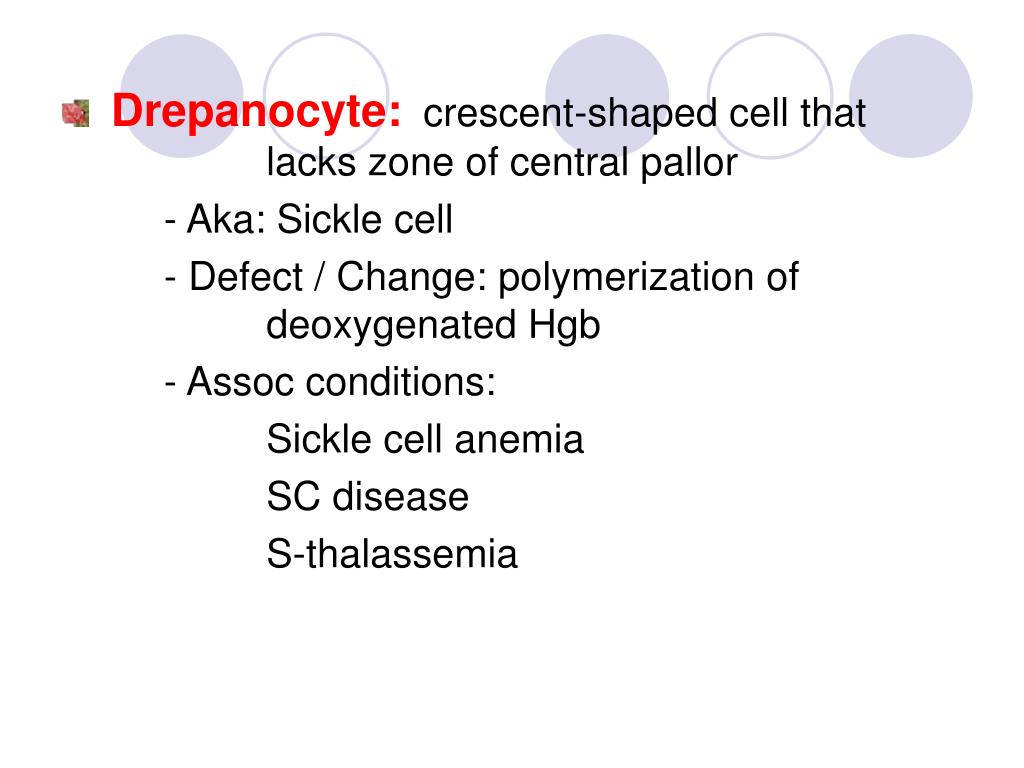 Drepanocyte: crescent-shaped cell that lacks zone of central pallor

- Aka: Sickle cell

- Defect / Change: polymerization of deoxygenated Hgb

- Assoc conditions:

Sickle cell anemia

SC disease

S-thalassemia